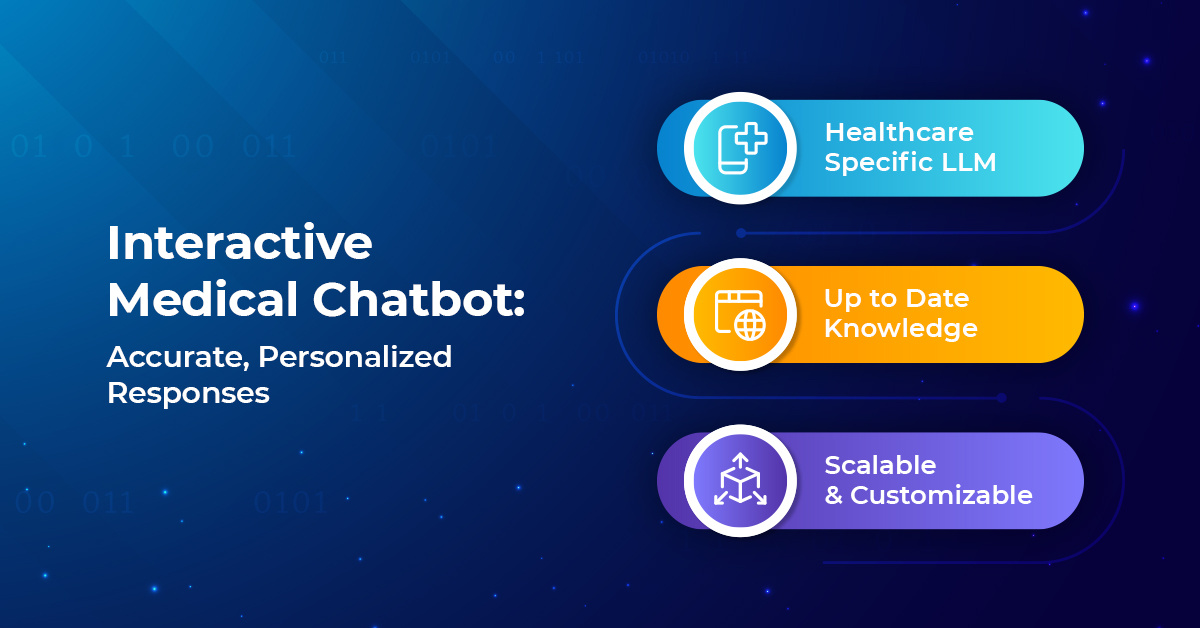 Interactive Medical Chatbot:

Accurate, Personalized Responses

Healthcare Specific LLM

Up to Date Knowledge

Scalable & Customizable